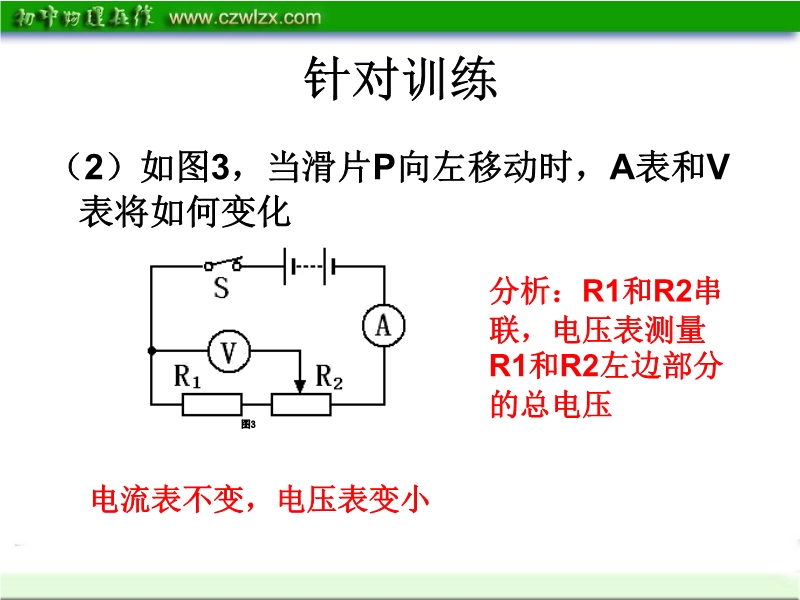 初中物理在线 www.czwlzx.com

针对训练

（2）如图3，当滑片P向左移动时，A表和V表将如何变化

S
A
V
$R_1$
$R_2$
图3

分析：R1和R2串联，电压表测量R1和R2左边部分的总电压

电流表不变，电压表变小